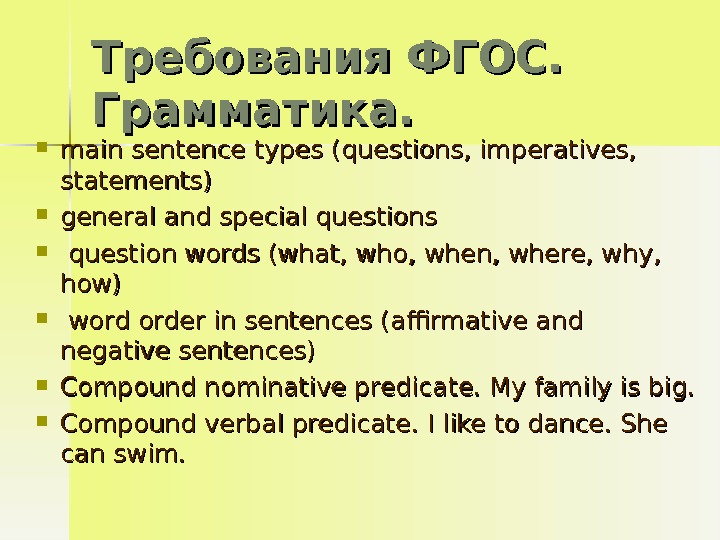 Требования ФГОС. Грамматика.

- main sentence types (questions, imperatives, statements)
- general and special questions
- question words (what, who, when, where, why, how)
- word order in sentences (affirmative and negative sentences)
- Compound nominative predicate. My family is big.
- Compound verbal predicate. I like to dance. She can swim.